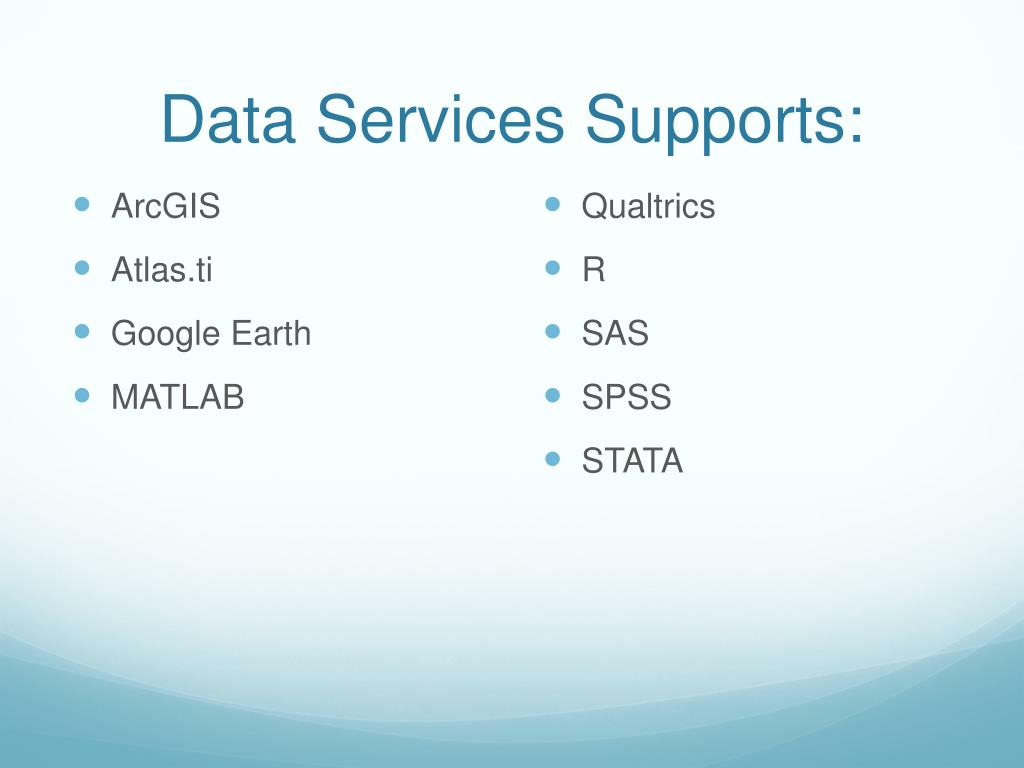 Data Services Supports:

- ArcGIS
- Atlas.ti
- Google Earth
- MATLAB

- Qualtrics
- R
- SAS
- SPSS
- STATA